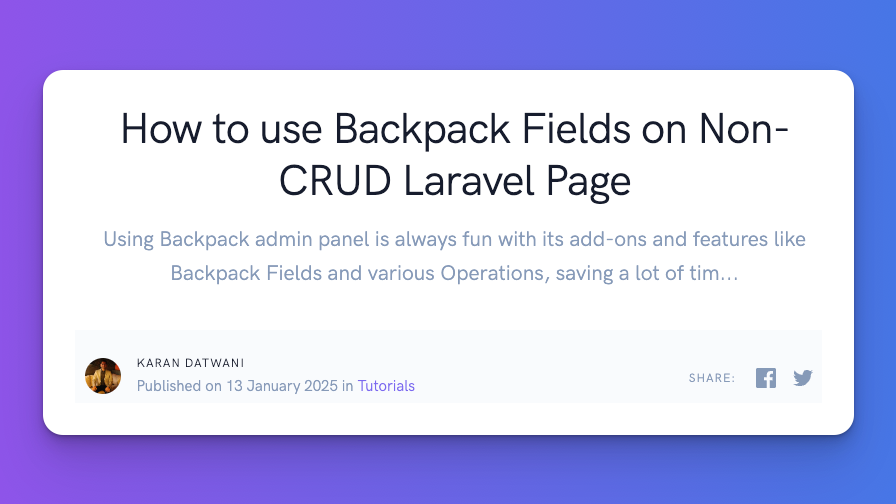 How to use Backpack Fields on Non-CRUD Laravel Page

Using Backpack admin panel is always fun with its add-ons and features like Backpack Fields and various Operations, saving a lot of tim...

KARAN DATWANI
Published on 13 January 2025 in Tutorials

SHARE: